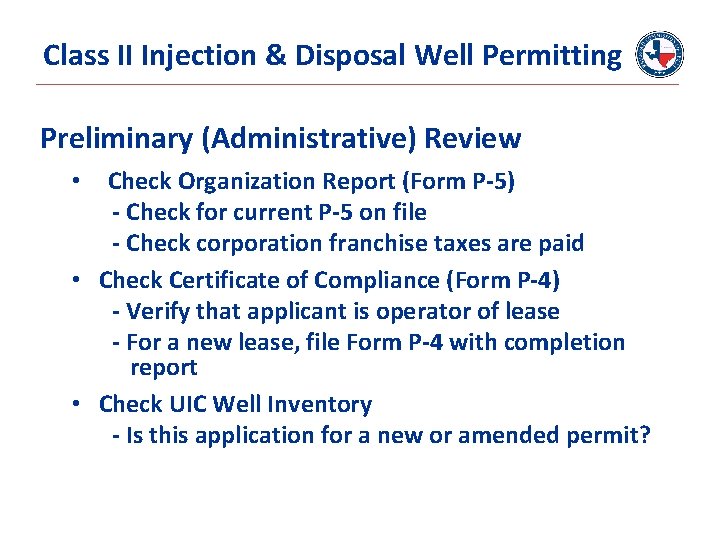 Class II Injection & Disposal Well Permitting

Preliminary (Administrative) Review

• Check Organization Report (Form P-5)
- Check for current P-5 on file
- Check corporation franchise taxes are paid

• Check Certificate of Compliance (Form P-4)
- Verify that applicant is operator of lease
- For a new lease, file Form P-4 with completion report

• Check UIC Well Inventory
- Is this application for a new or amended permit?